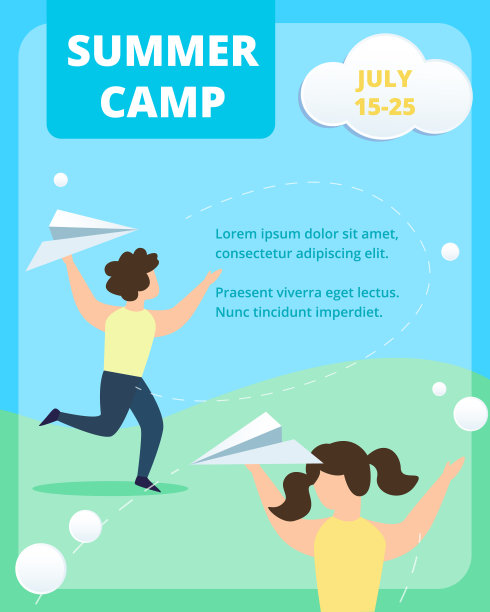 SUMMER CAMP

JULY 15-25

Lorem ipsum dolor sit amet, consectetur adipiscing elit.

Praesent viverra eget lectus. Nunc tincidunt imperdiet.